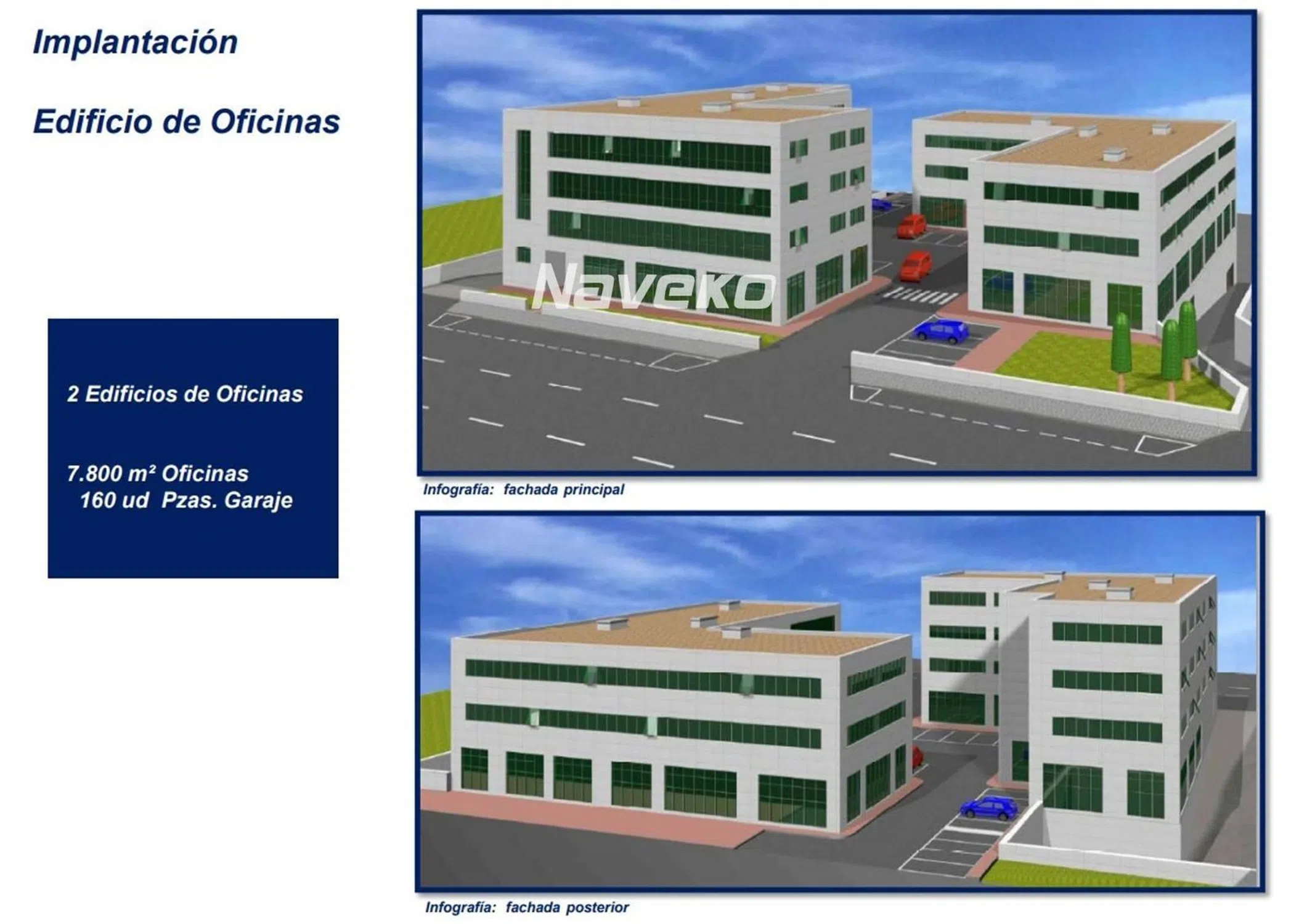 Implantación

Edificio de Oficinas

2 Edificios de Oficinas

7.800 m² Oficinas
160 ud Pzas. Garaje

Naveko

Infografía: fachada principal

Infografía: fachada posterior